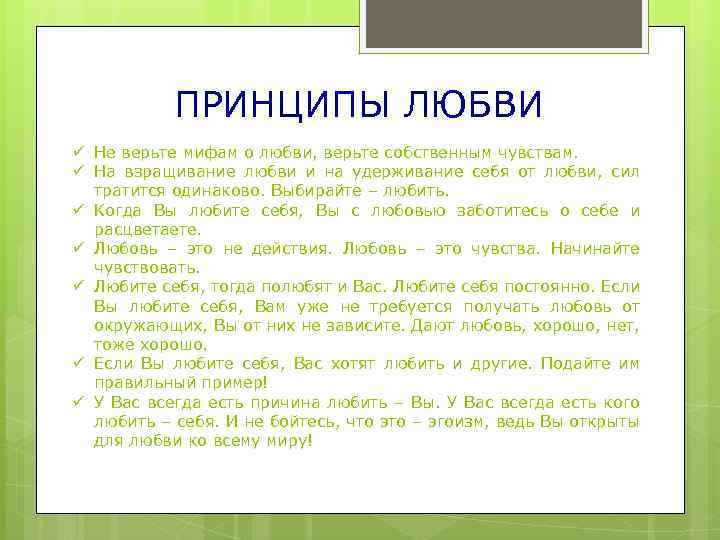 ПРИНЦИПЫ ЛЮБВИ

✓ Не верьте мифам о любви, верьте собственным чувствам.
✓ На взращивание любви и на удерживание себя от любви, сил тратится одинаково. Выбирайте – любить.
✓ Когда Вы любите себя, Вы с любовью заботитесь о себе и расцветаете.
✓ Любовь – это не действия. Любовь – это чувства. Начинайте чувствовать.
✓ Любите себя, тогда полюбят и Вас. Любите себя постоянно. Если Вы любите себя, Вам уже не требуется получать любовь от окружающих, Вы от них не зависите. Дают любовь, хорошо, нет, тоже хорошо.
✓ Если Вы любите себя, Вас хотят любить и другие. Подайте им правильный пример!
✓ У Вас всегда есть причина любить – Вы. У Вас всегда есть кого любить – себя. И не бойтесь, что это – эгоизм, ведь Вы открыты для любви ко всему миру!